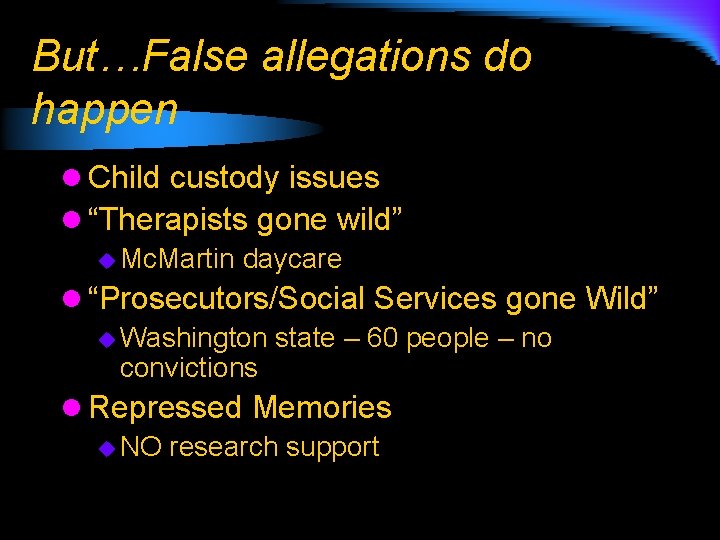 But…False allegations do happen

- Child custody issues
- “Therapists gone wild”
  - McMartin daycare
- “Prosecutors/Social Services gone Wild”
  - Washington state – 60 people – no convictions
- Repressed Memories
  - NO research support